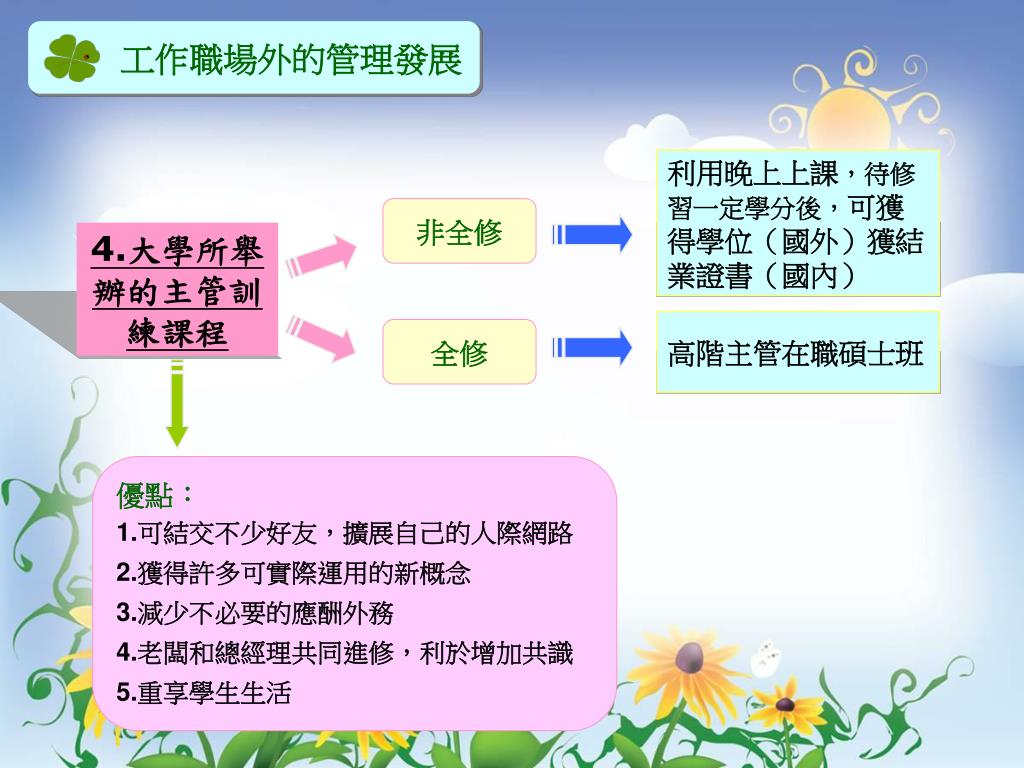 工作職場外的管理發展

4.大學所舉辦的主管訓練課程

非全修

全修

利用晚上上課，待修習一定學分後，可獲得學位（國外）獲結業證書（國內）

高階主管在職碩士班

優點：
1.可結交不少好友，擴展自己的人際網路
2.獲得許多可實際運用的新概念
3.減少不必要的應酬外務
4.老闆和總經理共同進修，利於增加共識
5.重享學生生活